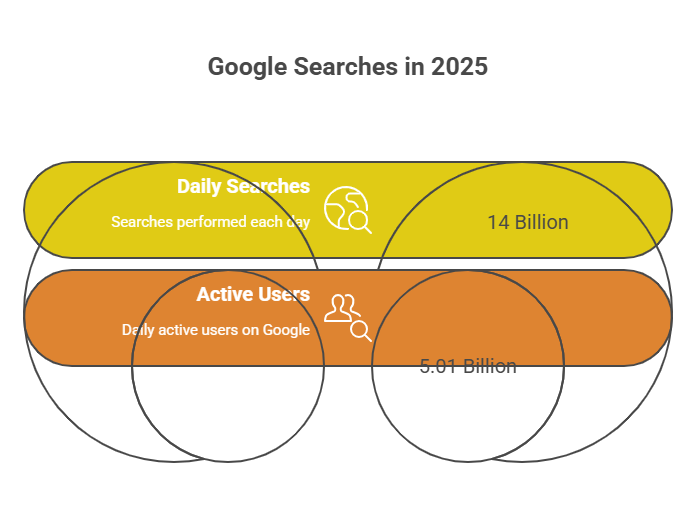 Google Searches in 2025

Daily Searches

Searches performed each day

14 Billion

Active Users

Daily active users on Google

5.01 Billion